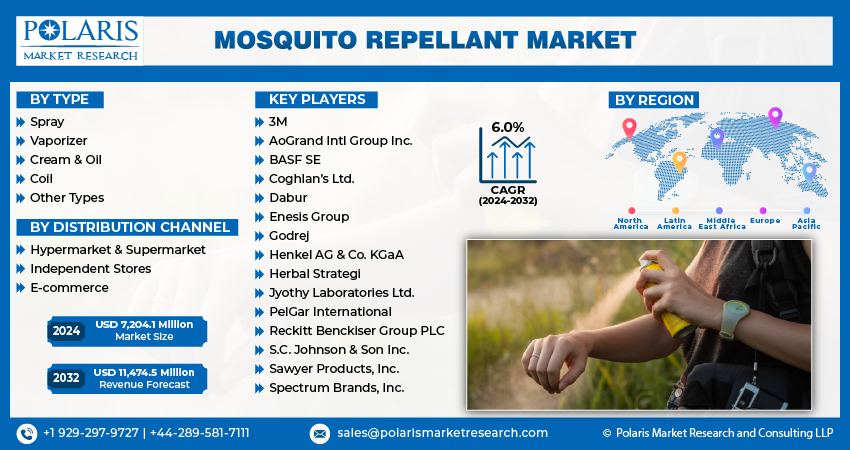 POLARIS
MARKET RESEARCH

MOSQUITO REPELLANT MARKET

BY TYPE
Spray
Vaporizer
Cream & Oil
Coil
Other Types

BY DISTRIBUTION CHANNEL
Hypermarket & Supermarket
Independent Stores
E-commerce

2024 USD 7,204.1 Million Market Size

2032 USD 11,474.5 Million Revenue Forecast

KEY PLAYERS
3M
AoGrand Intl Group Inc.
BASF SE
Coghlan's Ltd.
Dabur
Enesis Group
Godrej
Henkel AG & Co. KGaA
Herbal Strategi
Jyothy Laboratories Ltd.
PelGar International
Reckitt Benckiser Group PLC
S.C. Johnson & Son Inc.
Sawyer Products, Inc.
Spectrum Brands, Inc.

6.0%
CAGR
(2024-2032)

BY REGION
North America
Latin America
Middle East Africa
Europe
Asia Pacific

+1 929-297-9727 | +44-289-581-7111
sales@polarismarketresearch.com
© Polaris Market Research and Consulting LLP